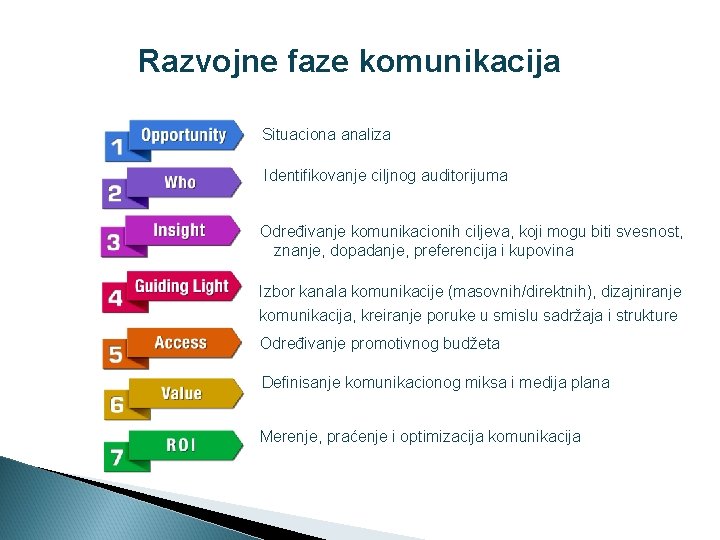 Razvojne faze komunikacija

1 Opportunity
Situaciona analiza

2 Who
Identifikovanje ciljnog auditorijuma

3 Insight
Određivanje komunikacionih ciljeva, koji mogu biti svesnost, znanje, dopadanje, preferencija i kupovina

4 Guiding Light
Izbor kanala komunikacije (masovnih/direktnih), dizajniranje komunikacija, kreiranje poruke u smislu sadržaja i strukture

5 Access
Određivanje promotivnog budžeta

6 Value
Definisanje komunikacionog miksa i medija plana

7 ROI
Merenje, praćenje i optimizacija komunikacija